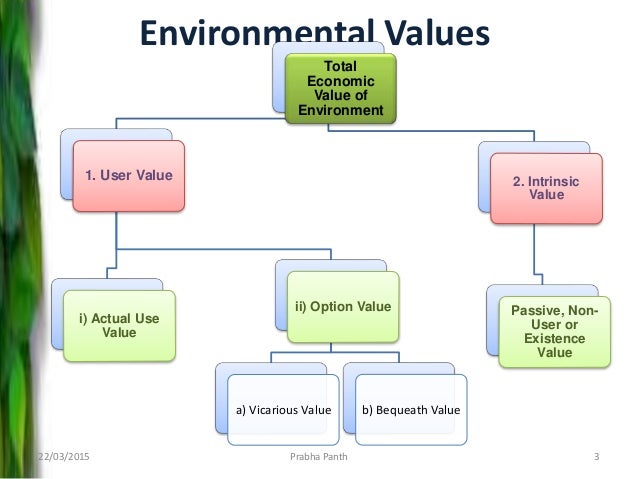 Environmental Values

Total Economic Value of Environment

1. User Value

2. Intrinsic Value

i) Actual Use Value

ii) Option Value

Passive, Non-User or Existence Value

a) Vicarious Value

b) Bequeath Value

22/03/2015

Prabha Panth

3